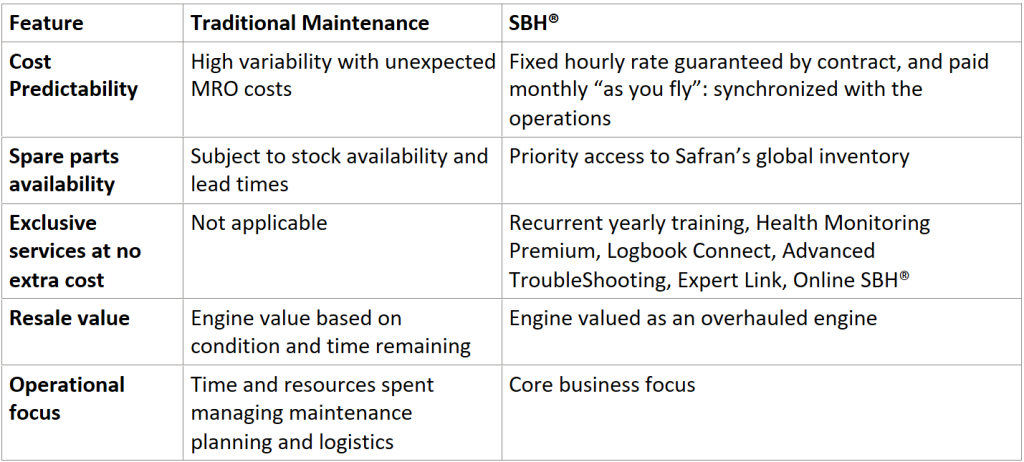 | Feature | Traditional Maintenance | SBH® |
|---|---|---|
| Cost Predictability | High variability with unexpected MRO costs | Fixed hourly rate guaranteed by contract, and paid monthly “as you fly”: synchronized with the operations |
| Spare parts availability | Subject to stock availability and lead times | Priority access to Safran’s global inventory |
| Exclusive services at no extra cost | Not applicable | Recurrent yearly training, Health Monitoring Premium, Logbook Connect, Advanced TroubleShooting, Expert Link, Online SBH® |
| Resale value | Engine value based on condition and time remaining | Engine valued as an overhauled engine |
| Operational focus | Time and resources spent managing maintenance planning and logistics | Core business focus |